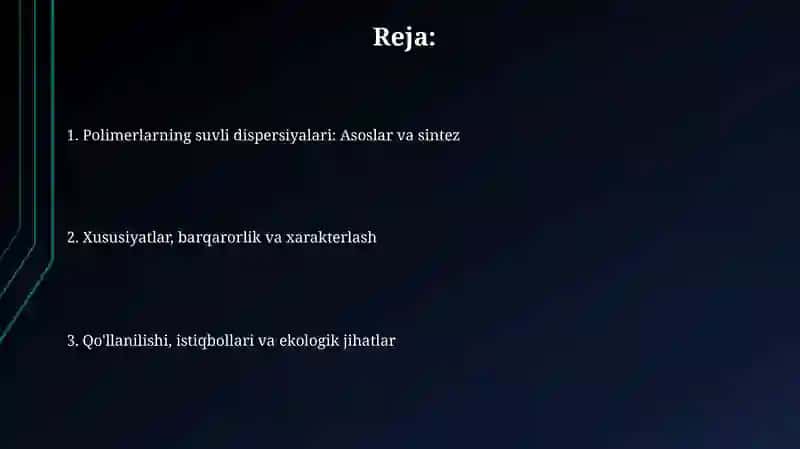 Reja:

1. Polimerlarning suvli dispersiyalari: Asoslar va sintez

2. Xususiyatlar, barqarorlik va xarakterlash

3. Qo'llanilishi, istiqbollari va ekologik jihatlar